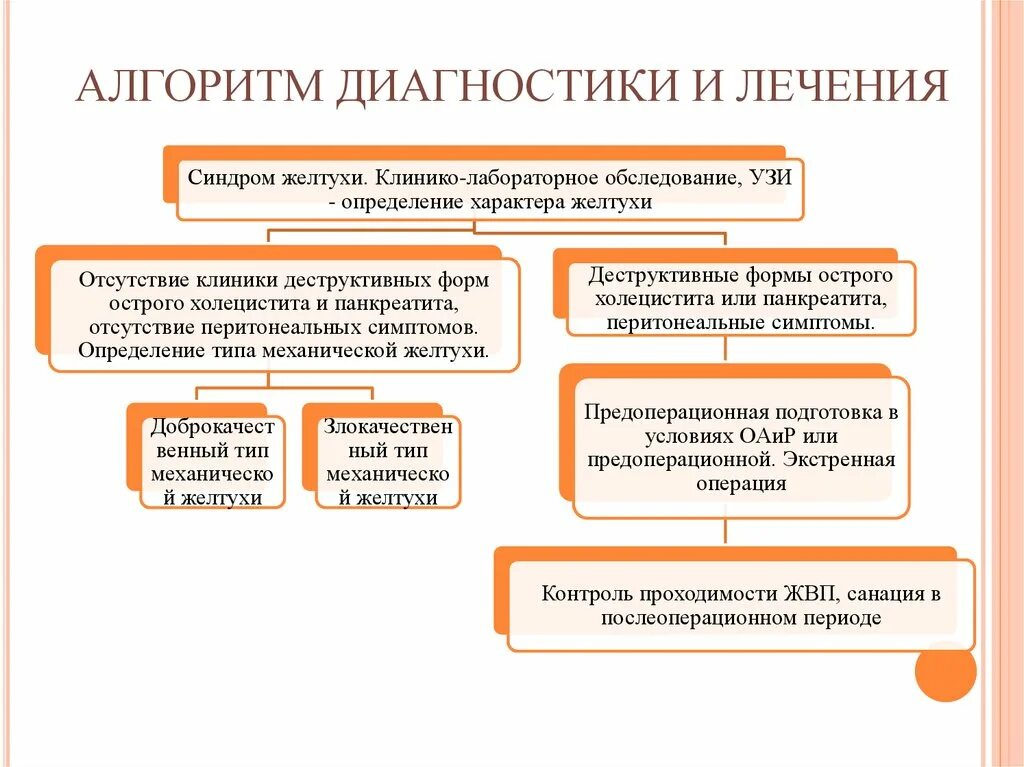 АЛГОРИТМ ДИАГНОСТИКИ И ЛЕЧЕНИЯ

Синдром желтухи. Клинико-лабораторное обследование, УЗИ - определение характера желтухи

Отсутствие клиники деструктивных форм острого холецистита и панкреатита, отсутствие перитонеальных симптомов. Определение типа механической желтухи.

Доброкачественный тип механической желтухи

Злокачественный тип механической желтухи

Деструктивные формы острого холецистита или панкреатита, перитонеальные симптомы.

Предоперационная подготовка в условиях ОАиР или предоперационной. Экстренная операция

Контроль проходимости ЖВП, санация в послеоперационном периоде